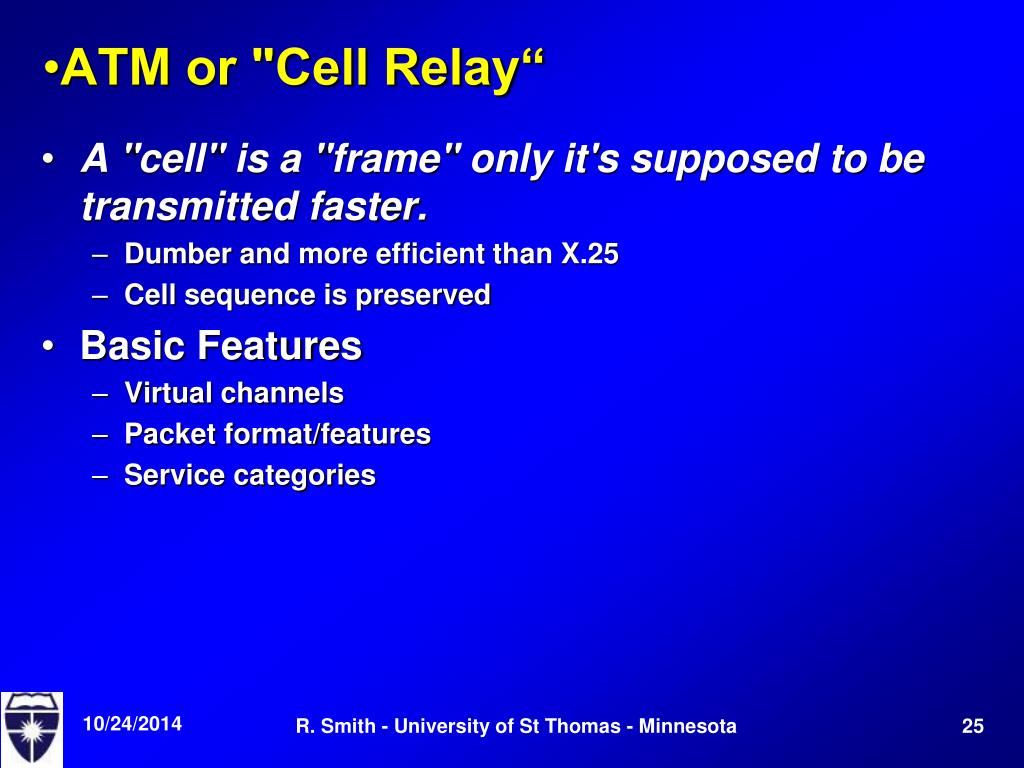 •ATM or "Cell Relay“

• A "cell" is a "frame" only it's supposed to be transmitted faster.
  – Dumber and more efficient than X.25
  – Cell sequence is preserved
• Basic Features
  – Virtual channels
  – Packet format/features
  – Service categories

10/24/2014

R. Smith - University of St Thomas - Minnesota

25